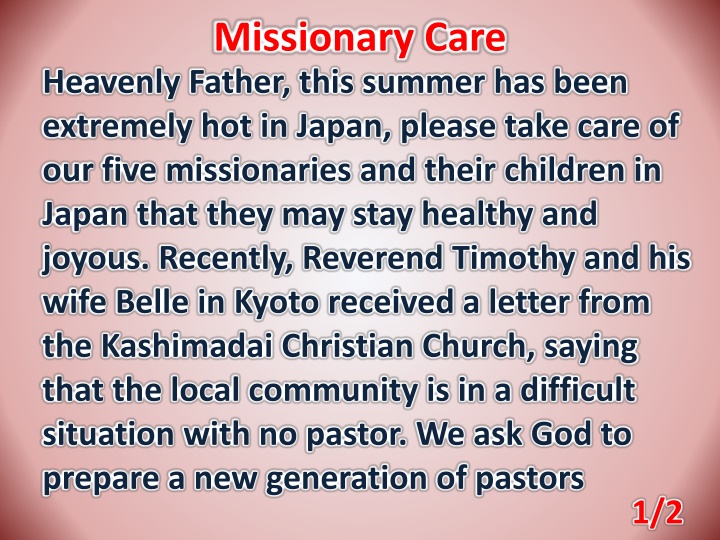 Missionary Care

Heavenly Father, this summer has been extremely hot in Japan, please take care of our five missionaries and their children in Japan that they may stay healthy and joyous. Recently, Reverend Timothy and his wife Belle in Kyoto received a letter from the Kashimadai Christian Church, saying that the local community is in a difficult situation with no pastor. We ask God to prepare a new generation of pastors

1/2